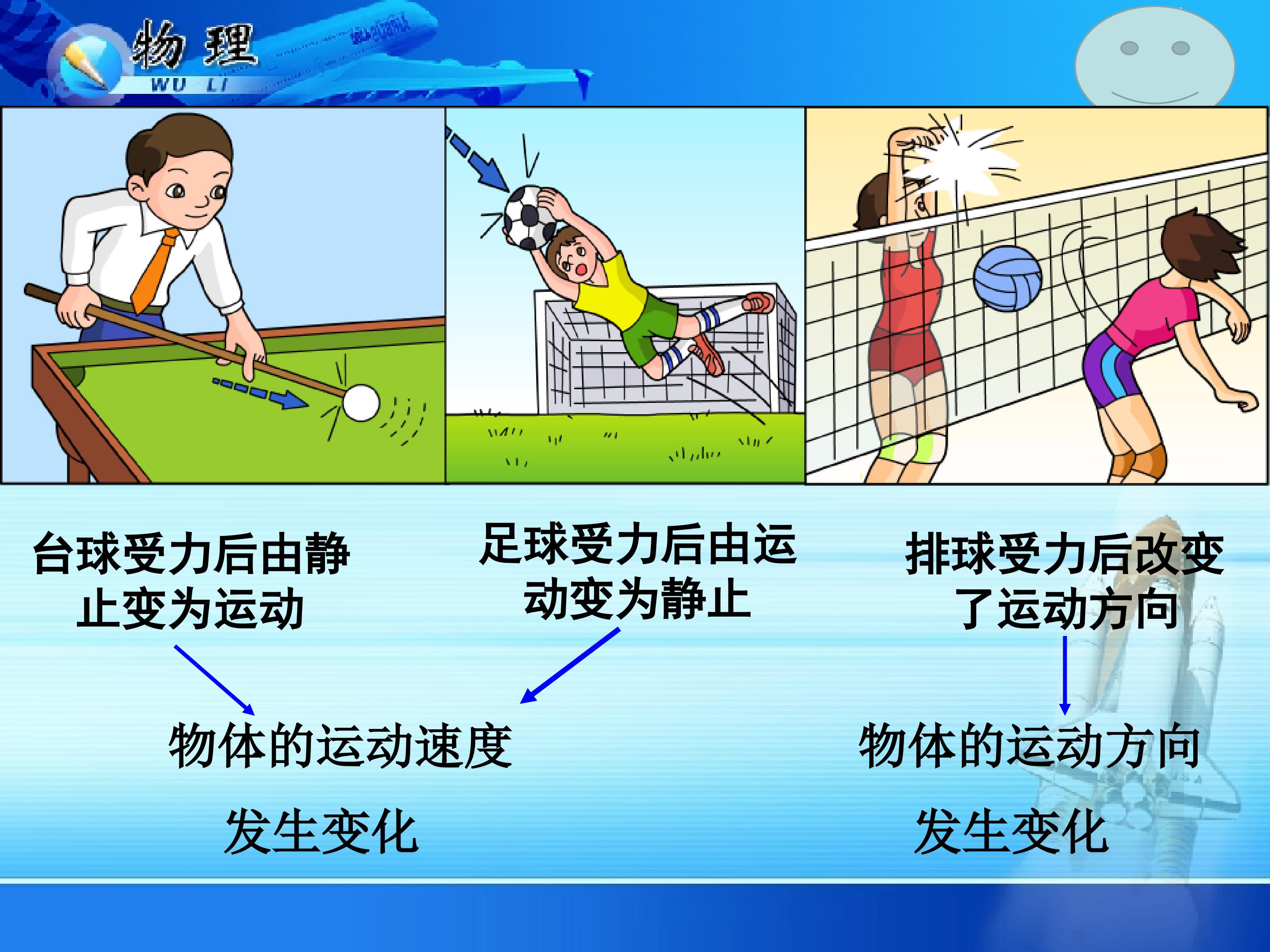 物理
WU LI

台球受力后由静止变为运动

足球受力后由运动变为静止

排球受力后改变了运动方向

物体的运动速度

发生变化

物体的运动方向

发生变化